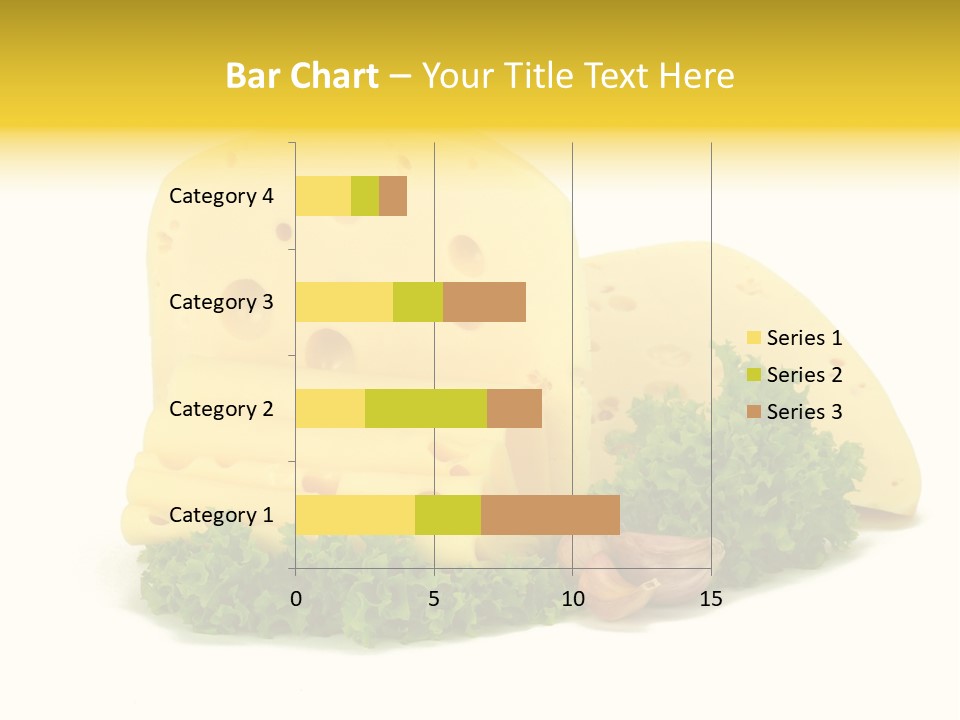 Bar Chart – Your Title Text Here

Category 4
Category 3
Category 2
Category 1

0
5
10
15

Series 1
Series 2
Series 3